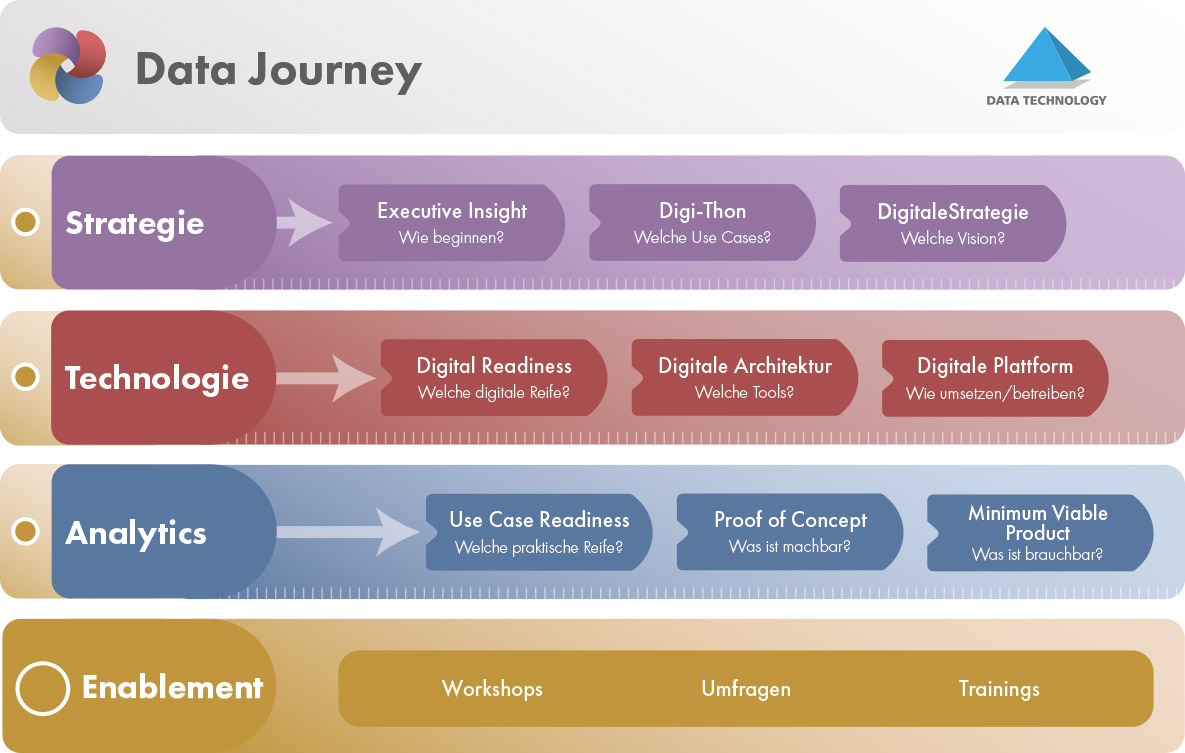 Data Journey

DATA TECHNOLOGY

Strategie

Executive Insight
Wie beginnen?

Digi-Thon
Welche Use Cases?

DigitaleStrategie
Welche Vision?

Technologie

Digital Readiness
Welche digitale Reife?

Digitale Architektur
Welche Tools?

Digitale Plattform
Wie umsetzen/betreiben?

Analytics

Use Case Readiness
Welche praktische Reife?

Proof of Concept
Was ist machbar?

Minimum Viable Product
Was ist brauchbar?

Enablement

Workshops

Umfragen

Trainings